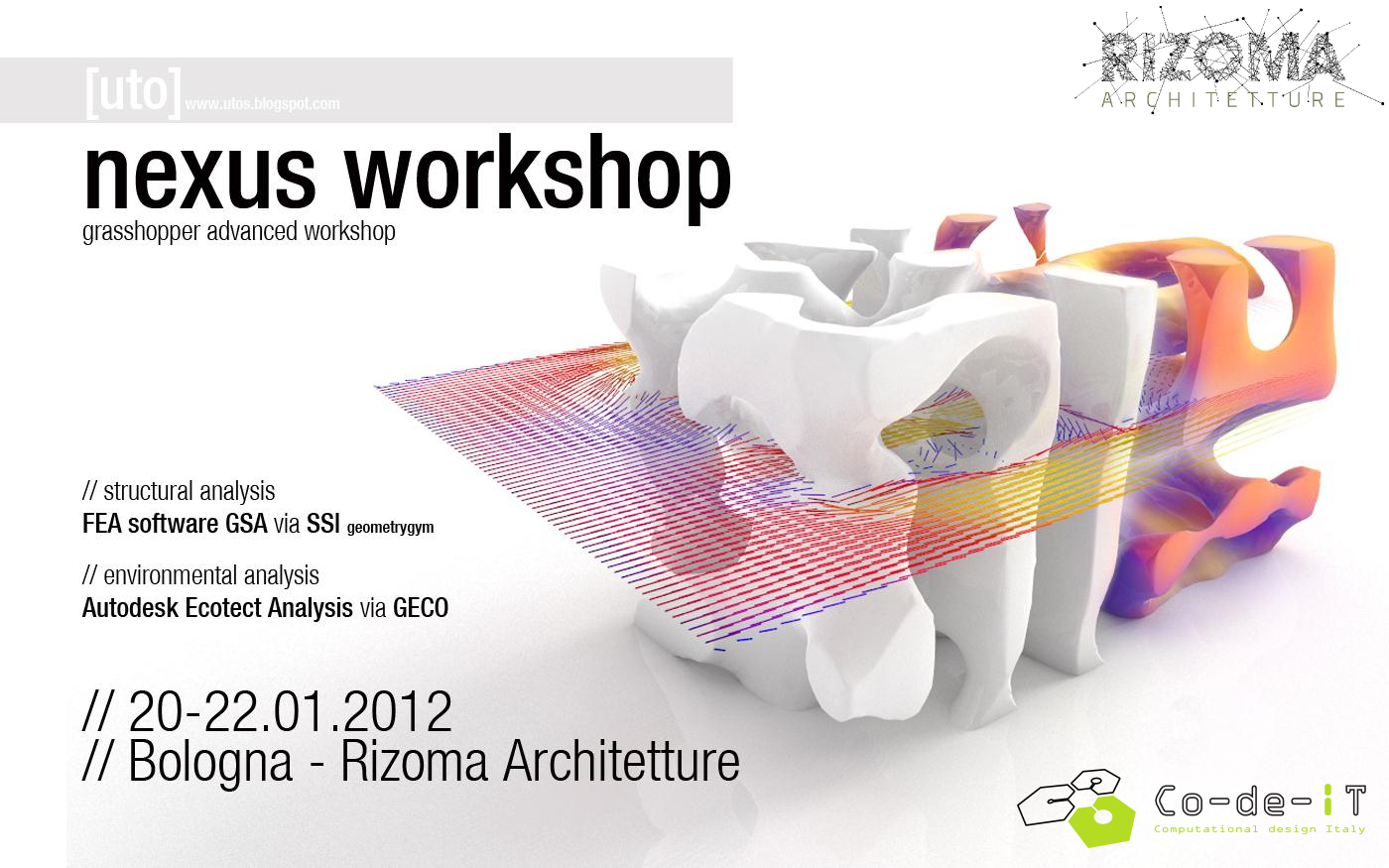 [uto] www.utos.blogspot.com

RIZOMA
ARCHITETTURE

nexus workshop
grasshopper advanced workshop

// structural analysis
FEA software GSA via SSI geometrygym

// environmental analysis
Autodesk Ecotect Analysis via GECO

// 20-22.01.2012
// Bologna - Rizoma Architetture

Co-de-iT
Computational design Italy